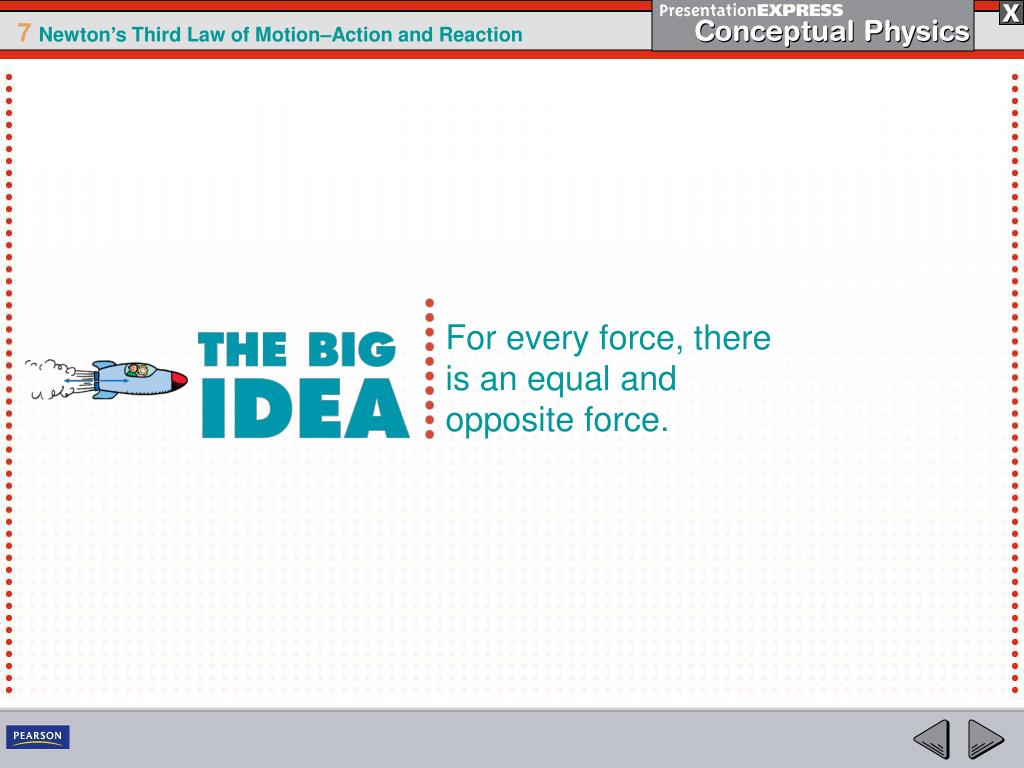 7 Newton's Third Law of Motion–Action and Reaction

PresentationEXPRESS
Conceptual Physics

X

THE BIG IDEA

For every force, there is an equal and opposite force.

PEARSON